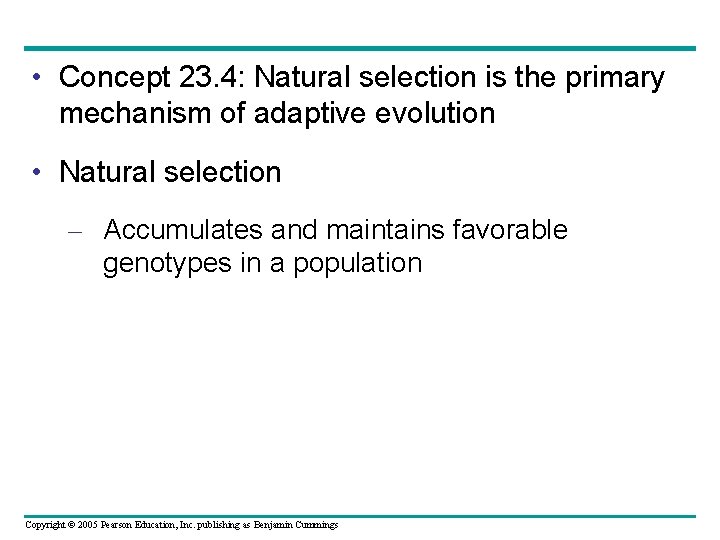 • Concept 23.4: Natural selection is the primary mechanism of adaptive evolution

• Natural selection

– Accumulates and maintains favorable genotypes in a population

Copyright © 2005 Pearson Education, Inc. publishing as Benjamin Cummings